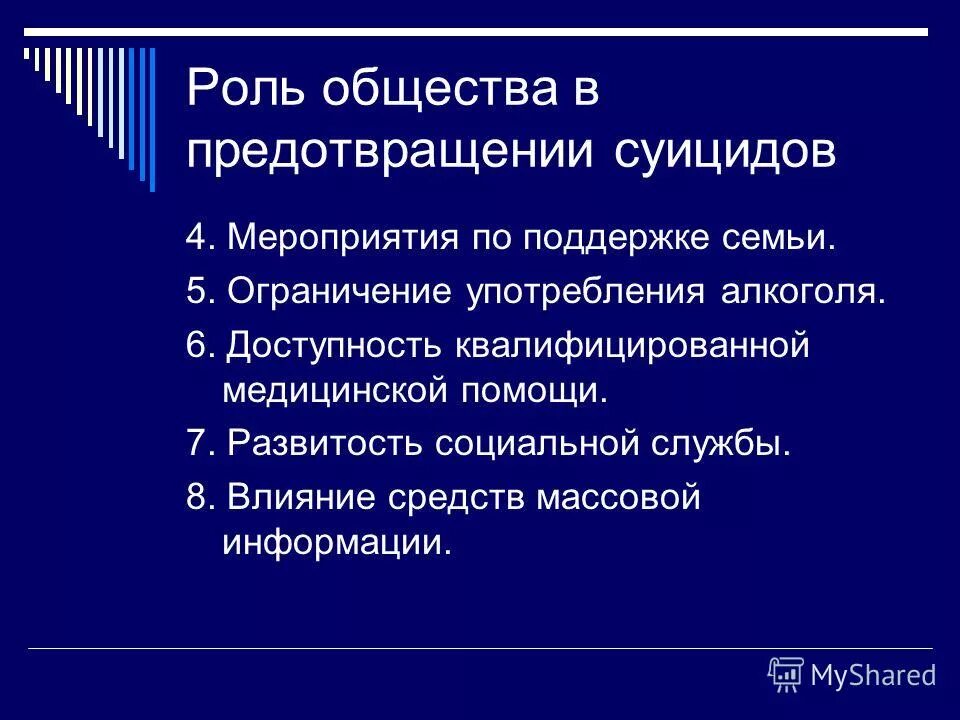 Роль общества в предотвращении суицидов

4. Мероприятия по поддержке семьи.

5. Ограничение употребления алкоголя.

6. Доступность квалифицированной медицинской помощи.

7. Развитость социальной службы.

8. Влияние средств массовой информации.

MyShared